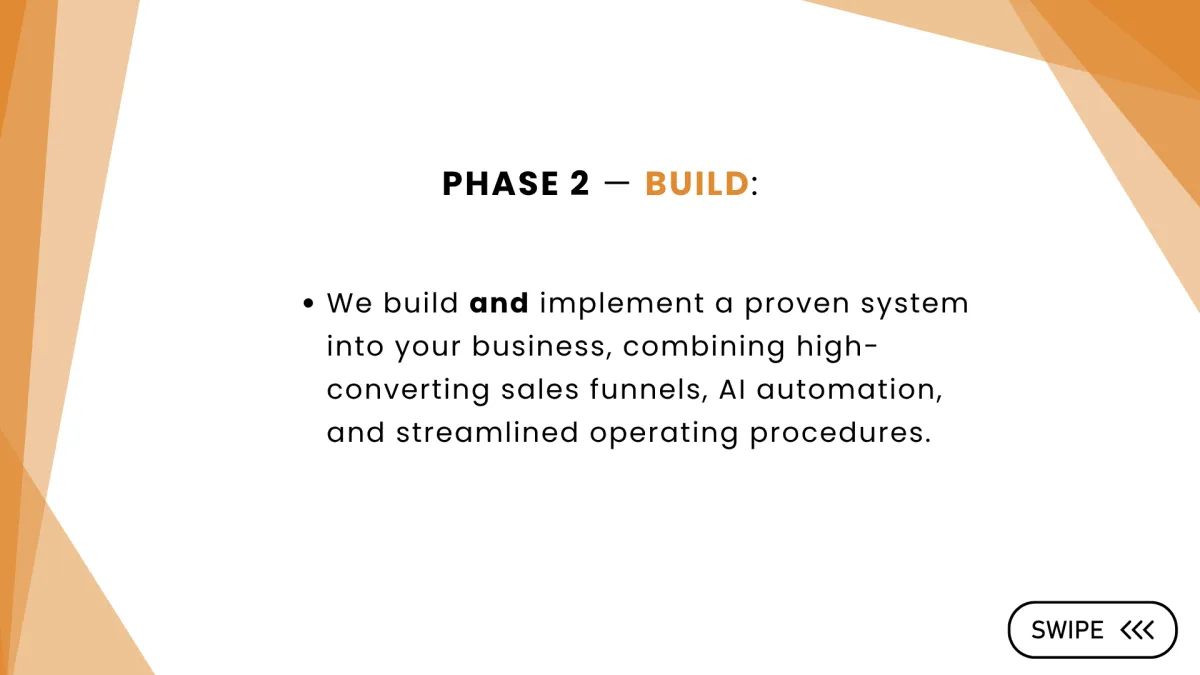 PHASE 2 — BUILD:

• We build and implement a proven system into your business, combining high-converting sales funnels, AI automation, and streamlined operating procedures.

SWIPE <<<